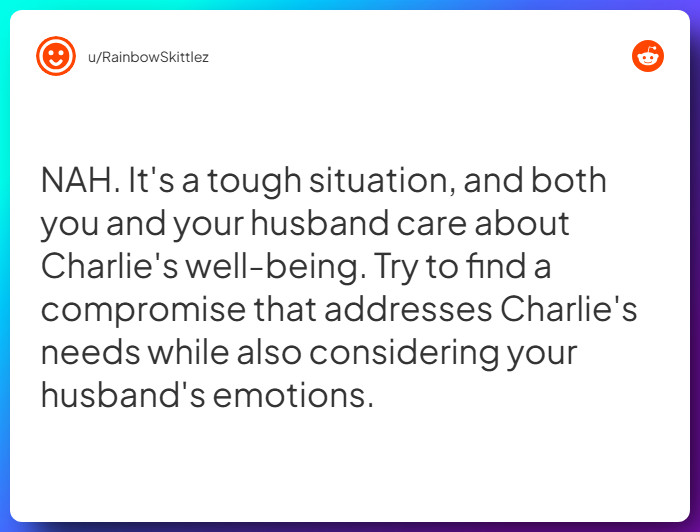 u/RainbowSkittlez

NAH. It's a tough situation, and both you and your husband care about Charlie's well-being. Try to find a compromise that addresses Charlie's needs while also considering your husband's emotions.